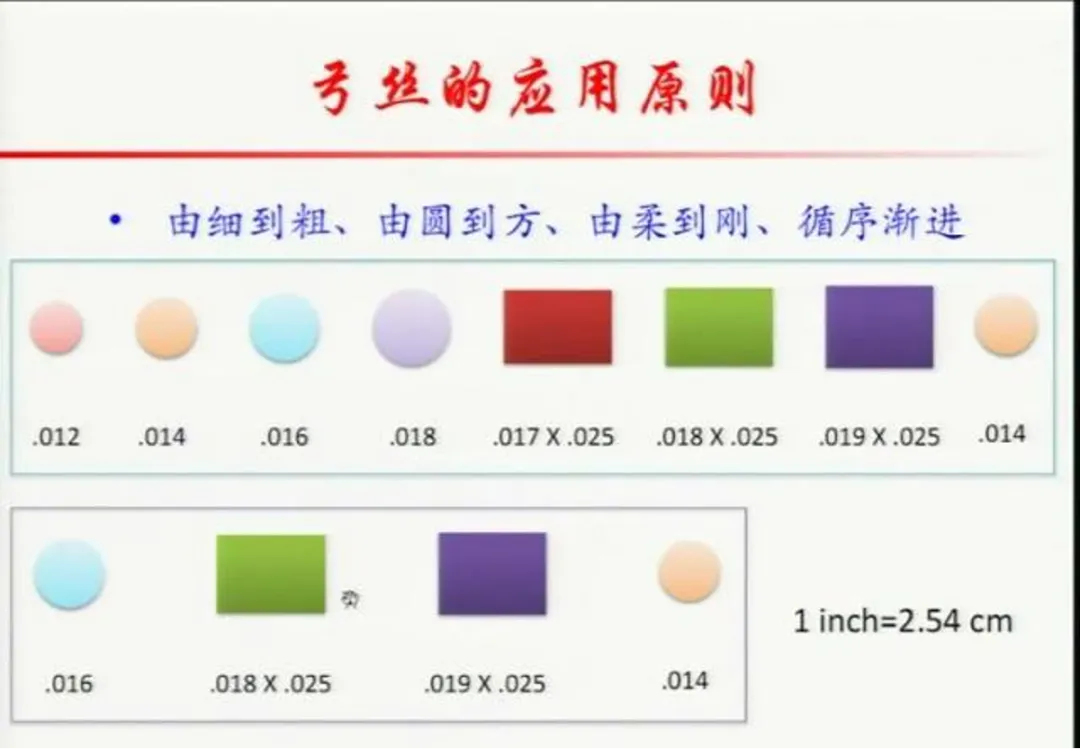 弓丝的应用原则

• 由细到粗、由圆到方、由柔到刚、循序渐进

.012 .014 .016 .018 .017 X .025 .018 X .025 .019 X .025 .014

.016 .018 X .025 .019 X .025 .014

1 inch=2.54 cm